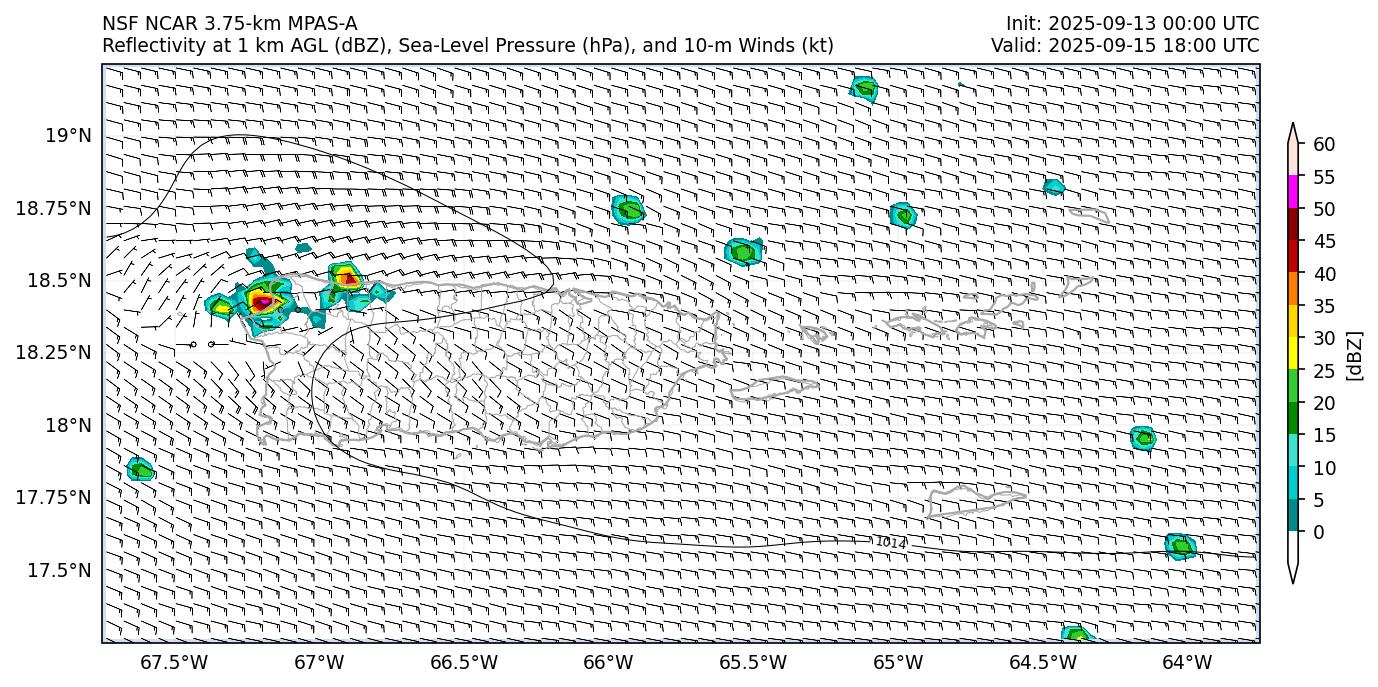 NSF NCAR 3.75-km MPAS-A
Reflectivity at 1 km AGL (dBZ), Sea-Level Pressure (hPa), and 10-m Winds (kt)

Init: 2025-09-13 00:00 UTC
Valid: 2025-09-15 18:00 UTC

19°N
18.75°N
18.5°N
18.25°N
18°N
17.75°N
17.5°N

1014

67.5°W 67°W 66.5°W 66°W 65.5°W 65°W 64.5°W 64°W

60
55
50
45
40
35
30
25
20
15
10
5
0
[dBZ]